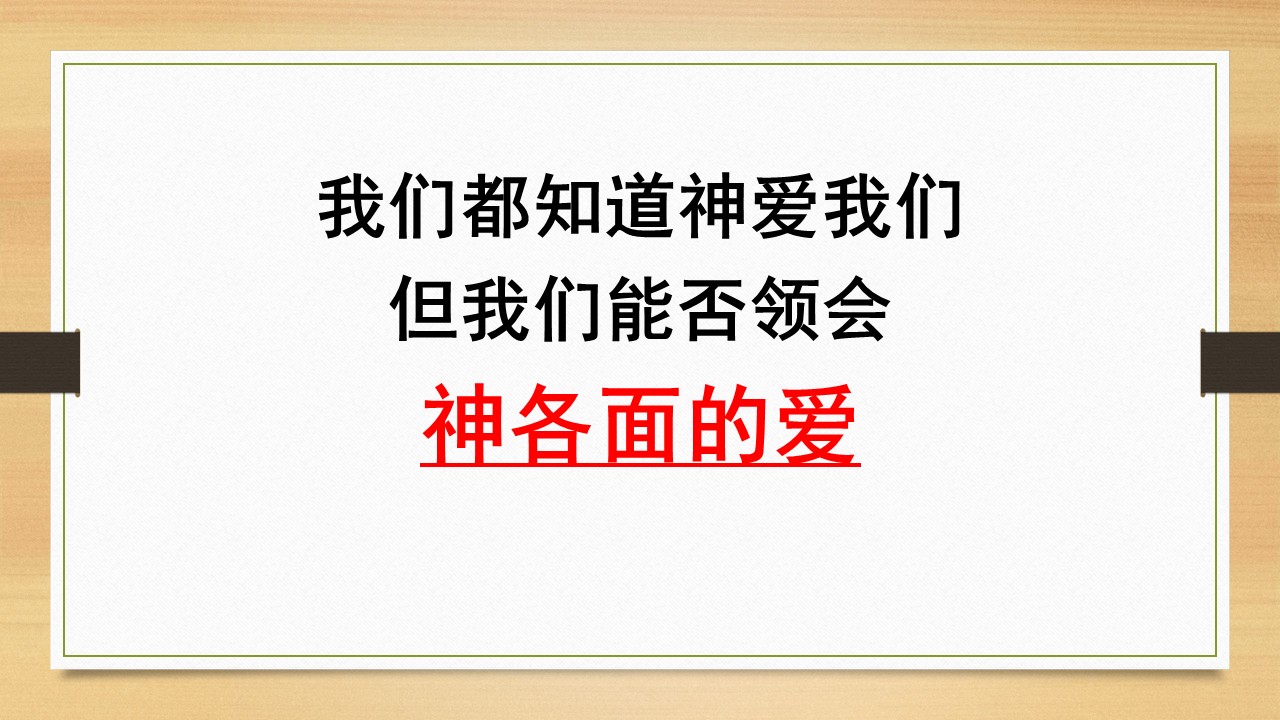 我们都知道神爱我们
但我们能否领会
神各面的爱